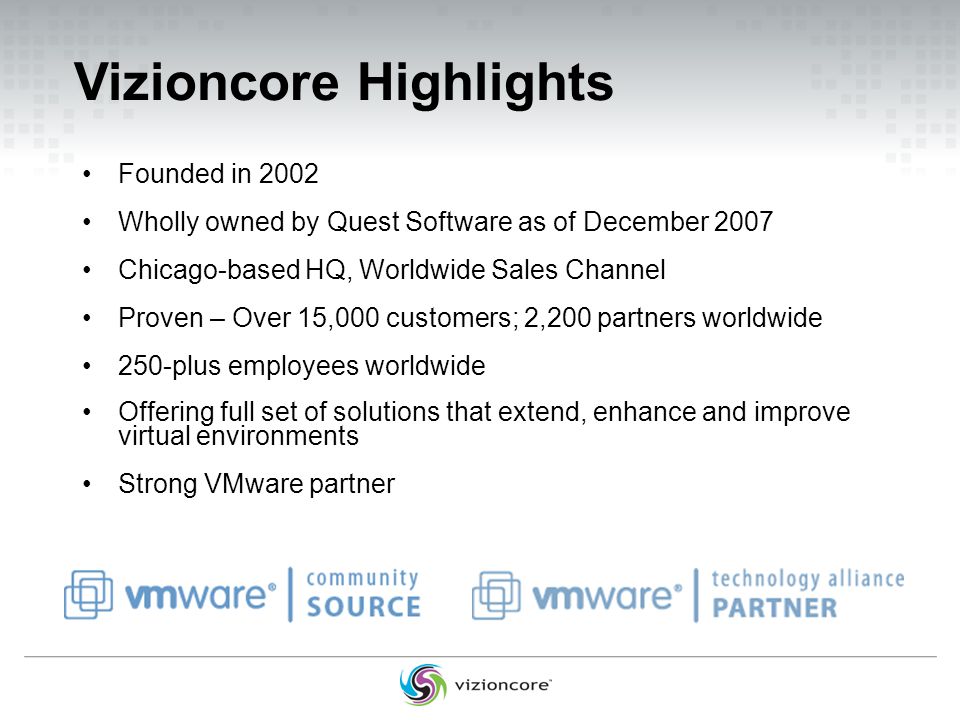 Vizioncore Highlights

• Founded in 2002

• Wholly owned by Quest Software as of December 2007

• Chicago-based HQ, Worldwide Sales Channel

• Proven – Over 15,000 customers; 2,200 partners worldwide

• 250-plus employees worldwide

• Offering full set of solutions that extend, enhance and improve virtual environments

• Strong VMware partner

vmware® community SOURCE

vmware® technology alliance PARTNER

vizioncore®